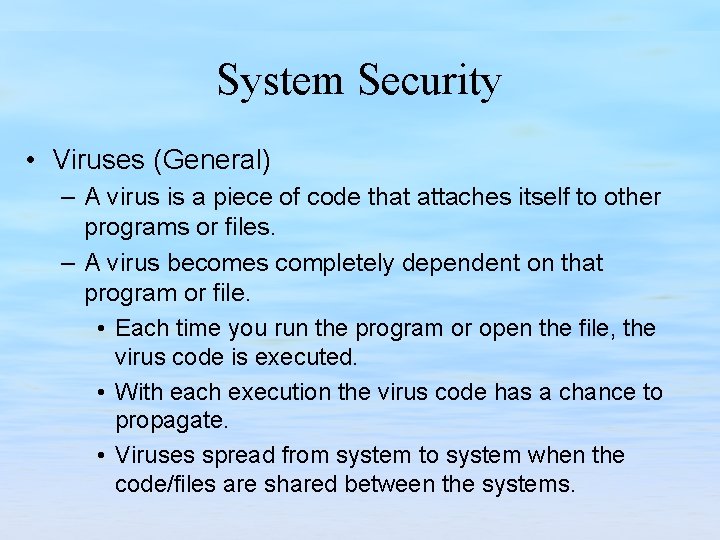 System Security

• Viruses (General)
– A virus is a piece of code that attaches itself to other programs or files.
– A virus becomes completely dependent on that program or file.
• Each time you run the program or open the file, the virus code is executed.
• With each execution the virus code has a chance to propagate.
• Viruses spread from system to system when the code/files are shared between the systems.